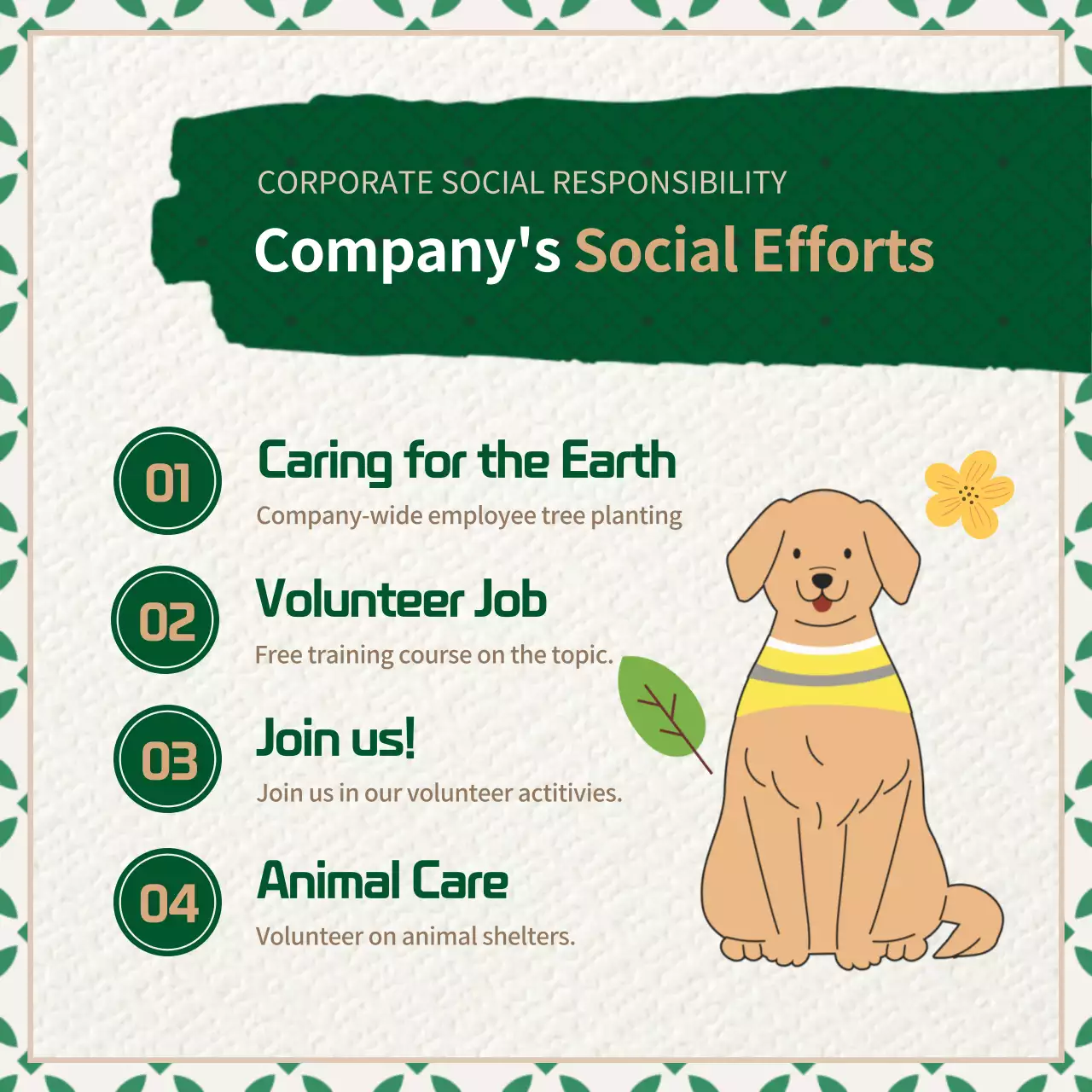 CORPORATE SOCIAL RESPONSIBILITY

Company's Social Efforts

01

Caring for the Earth

Company-wide employee tree planting

02

Volunteer Job

Free training course on the topic.

03

Join us!

Join us in our volunteer actitivies.

04

Animal Care

Volunteer on animal shelters.